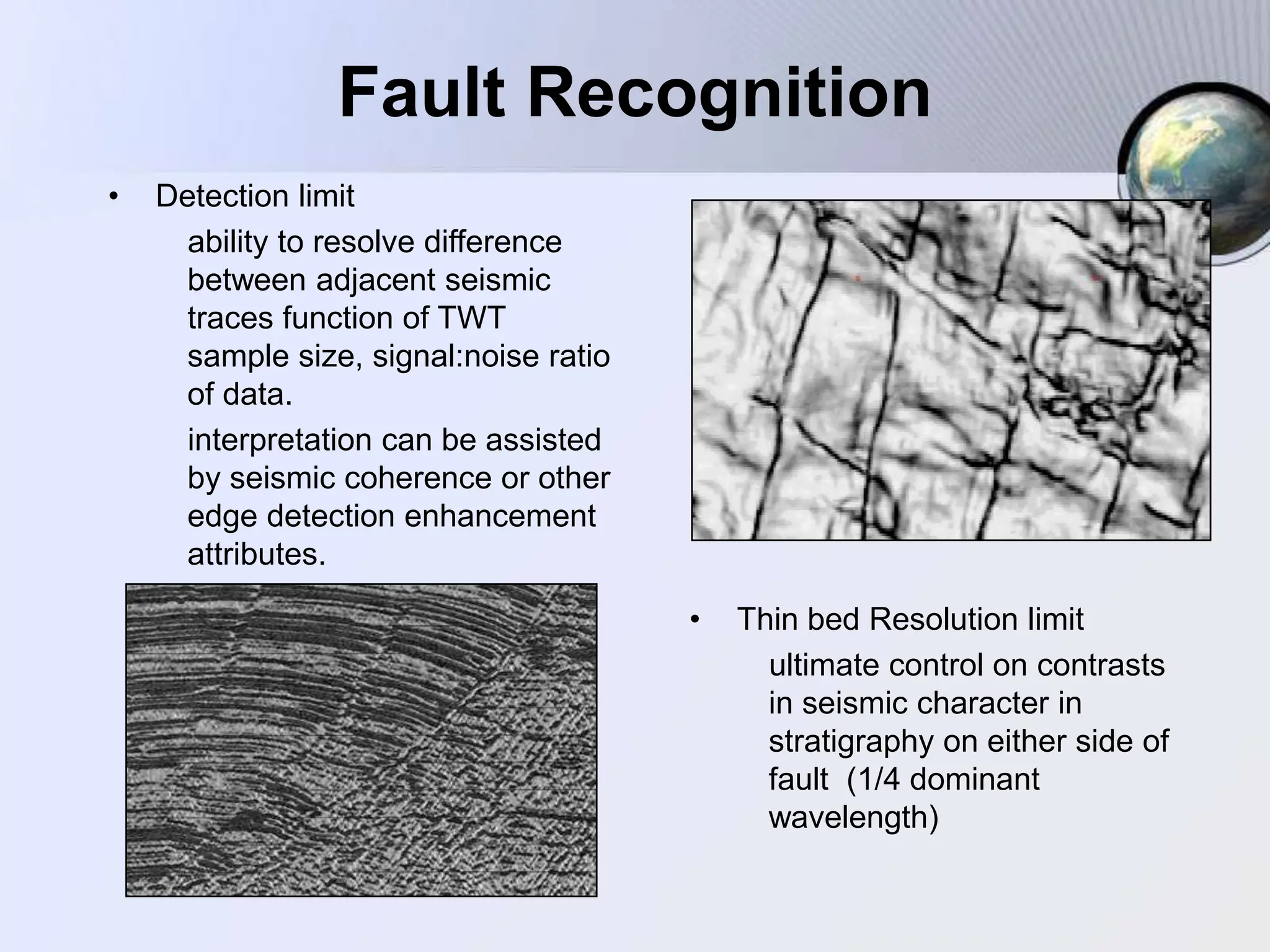 Fault Recognition

• Detection limit

ability to resolve difference between adjacent seismic traces function of TWT sample size, signal:noise ratio of data.

interpretation can be assisted by seismic coherence or other edge detection enhancement attributes.

• Thin bed Resolution limit

ultimate control on contrasts in seismic character in stratigraphy on either side of fault (1/4 dominant wavelength)